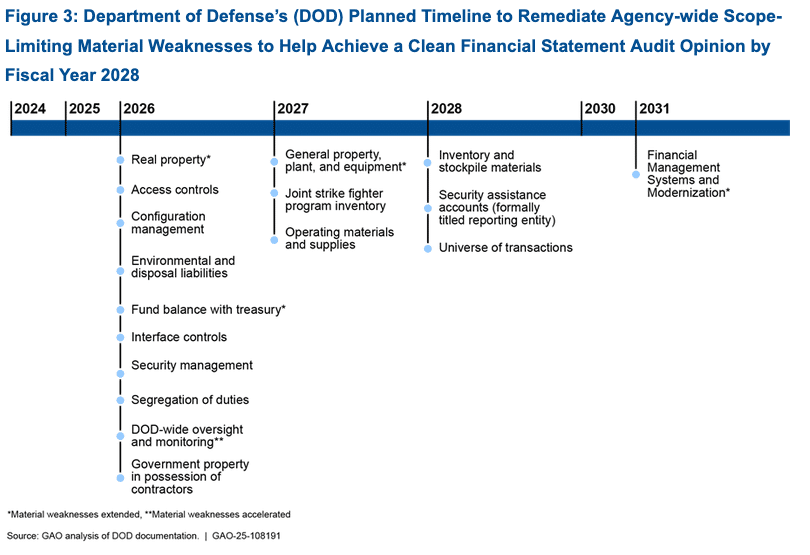 Figure 3: Department of Defense's (DOD) Planned Timeline to Remediate Agency-wide Scope-Limiting Material Weaknesses to Help Achieve a Clean Financial Statement Audit Opinion by Fiscal Year 2028

2024

2025

2026

Real property*

Access controls

Configuration management

Environmental and disposal liabilities

Fund balance with treasury*

Interface controls

Security management

Segregation of duties

DOD-wide oversight and monitoring**

Government property in possession of contractors

2027

General property, plant, and equipment*

Joint strike fighter program inventory

Operating materials and supplies

2028

Inventory and stockpile materials

Security assistance accounts (formally titled reporting entity)

Universe of transactions

2030

2031

Financial Management Systems and Modernization*

*Material weaknesses extended, **Material weaknesses accelerated

Source: GAO analysis of DOD documentation. | GAO-25-108191